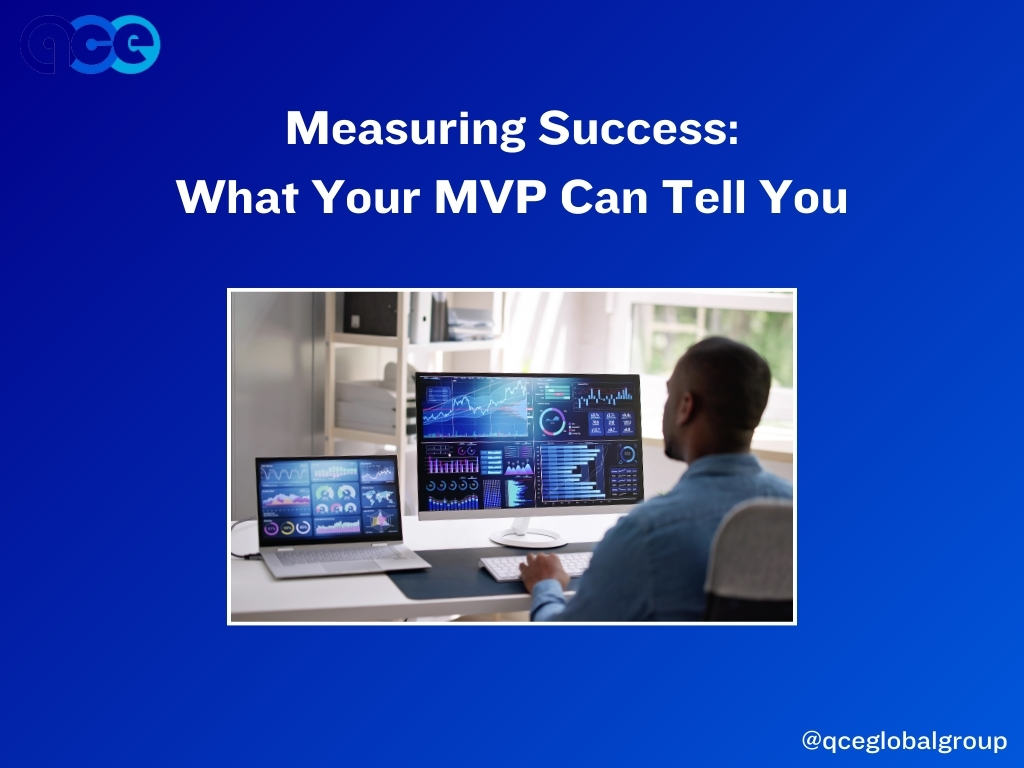 qce

Measuring Success:
What Your MVP Can Tell You

@qceglobalgroup